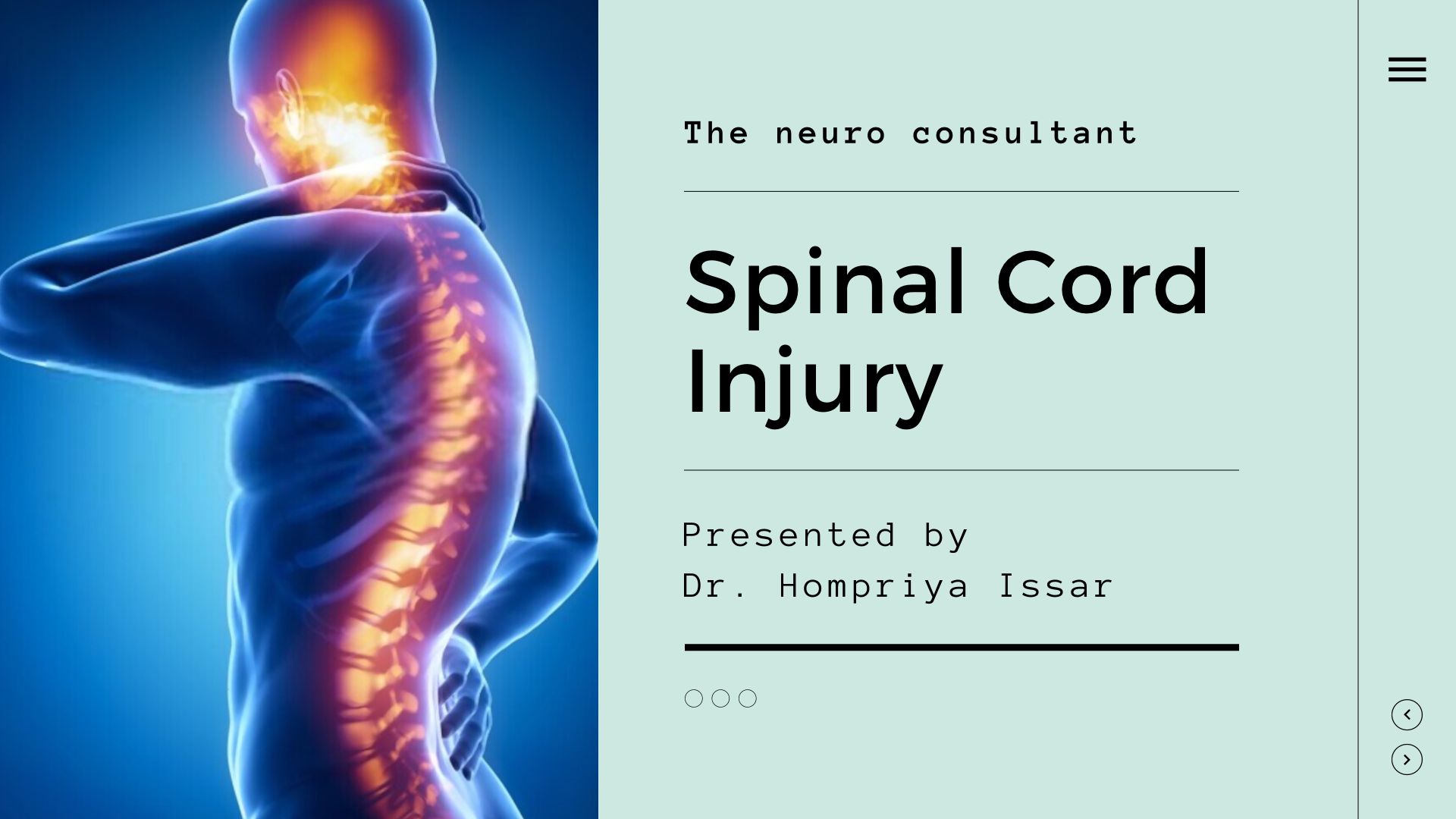 The neuro consultant

Spinal Cord Injury

Presented by
Dr. Hompriya Issar